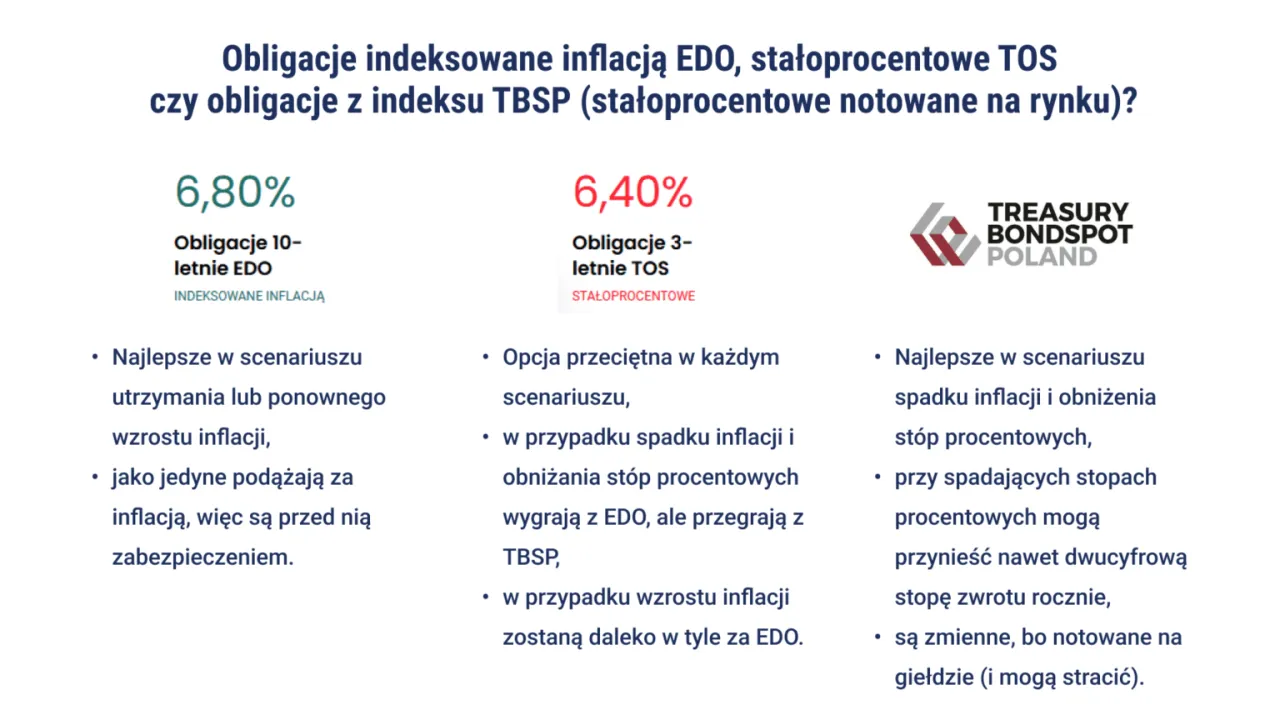 Obligacje indeksowane inflacją EDO, stałoprocentowe TOS czy obligacje z indeksu TBSP (stałoprocentowe notowane na rynku)?

6,80%

Obligacje 10-letnie EDO

INDEKSOWANE INFLACJĄ

• Najlepsze w scenariuszu utrzymania lub ponownego wzrostu inflacji,
• jako jedyne podążają za inflacją, więc są przed nią zabezpieczeniem.

6,40%

Obligacje 3-letnie TOS

STAŁOPROCENTOWE

• Opcja przeciętna w każdym scenariuszu,
• w przypadku spadku inflacji i obniżania stóp procentowych wygrają z EDO, ale przegrają z TBSP,
• w przypadku wzrostu inflacji zostaną daleko w tyle za EDO.

TREASURY BONDSPOT POLAND

• Najlepsze w scenariuszu spadku inflacji i obniżenia stóp procentowych,
• przy spadających stopach procentowych mogą przynieść nawet dwucyfrową stopę zwrotu rocznie,
• są zmienne, bo notowane na giełdzie (i mogą stracić).